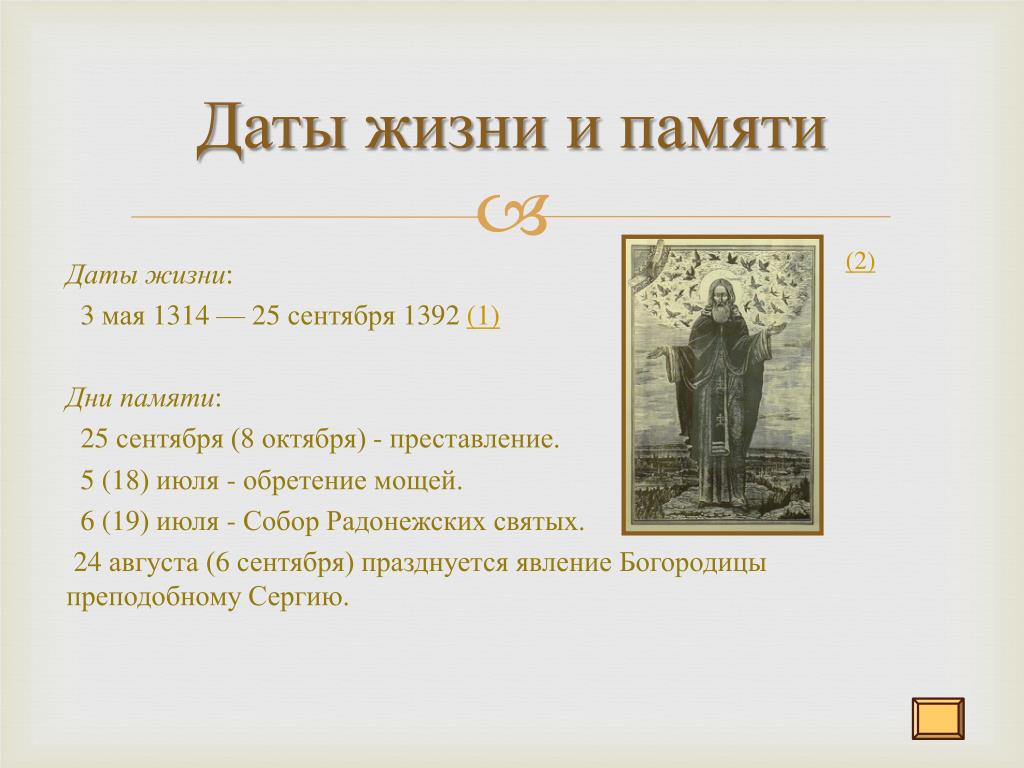 Даты жизни и памяти

Даты жизни:
3 мая 1314 — 25 сентября 1392 (1)

Дни памяти:
25 сентября (8 октября) - преставление.
5 (18) июля - обретение мощей.
6 (19) июля - Собор Радонежских святых.
24 августа (6 сентября) празднуется явление Богородицы преподобному Сергию.

(2)